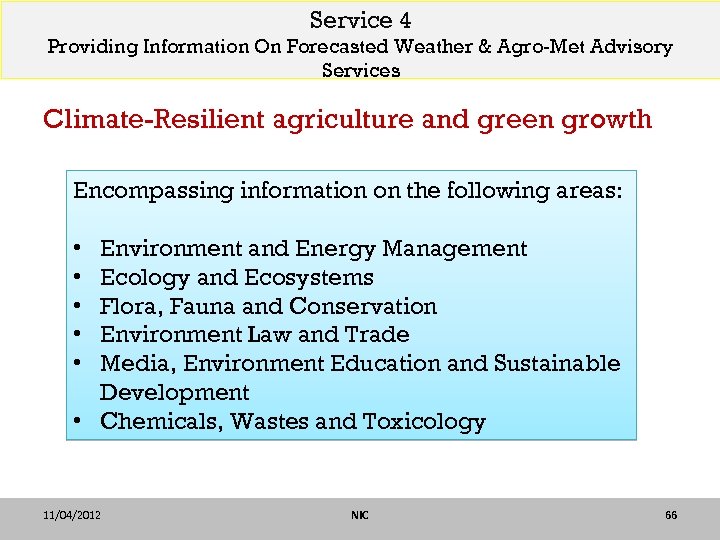 Service 4
Providing Information On Forecasted Weather & Agro-Met Advisory Services

Climate-Resilient agriculture and green growth

Encompassing information on the following areas:

• Environment and Energy Management
• Ecology and Ecosystems
• Flora, Fauna and Conservation
• Environment Law and Trade
• Media, Environment Education and Sustainable Development
• Chemicals, Wastes and Toxicology

11/04/2012 NIC 66